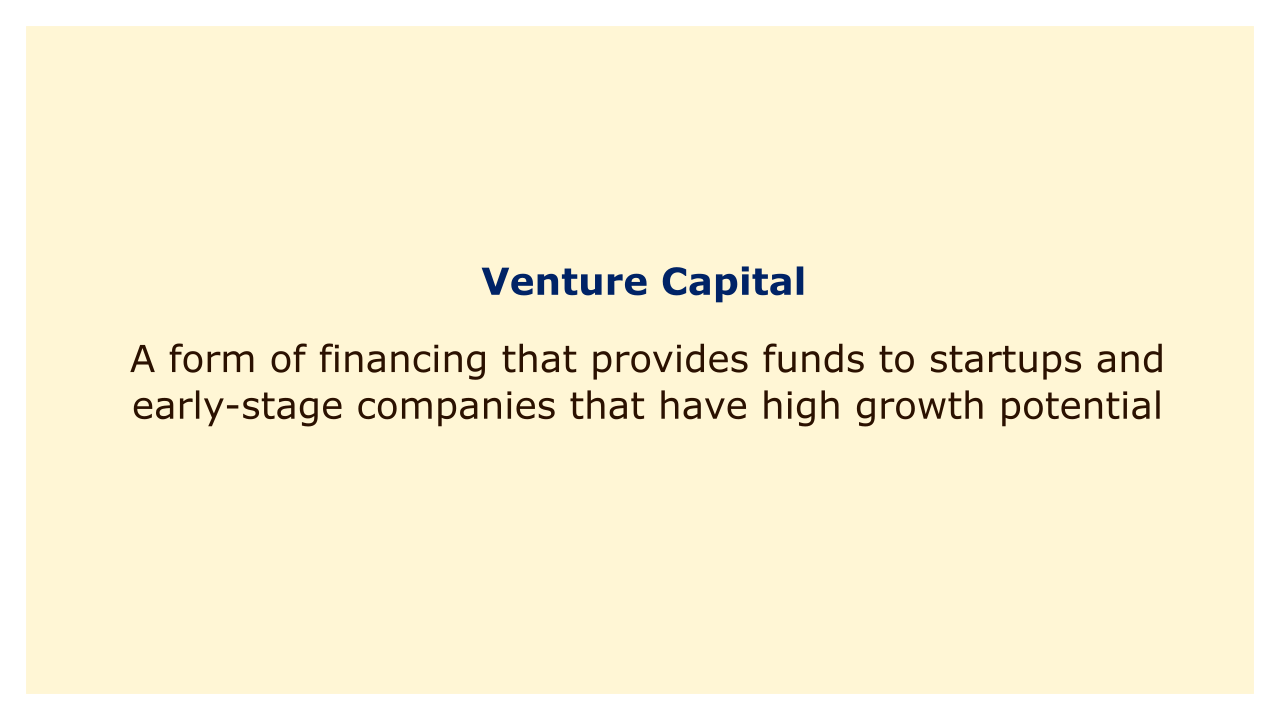 Venture Capital

A form of financing that provides funds to startups and early-stage companies that have high growth potential